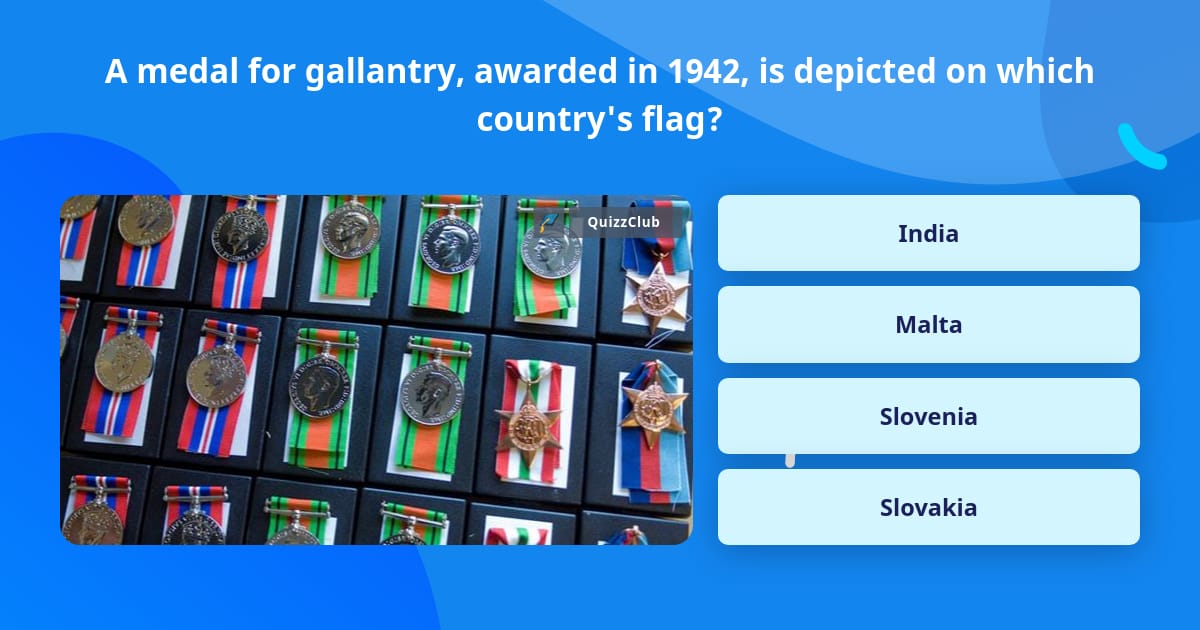 A medal for gallantry, awarded in 1942, is depicted on which country's flag?

QuizzClub

India

Malta

Slovenia

Slovakia